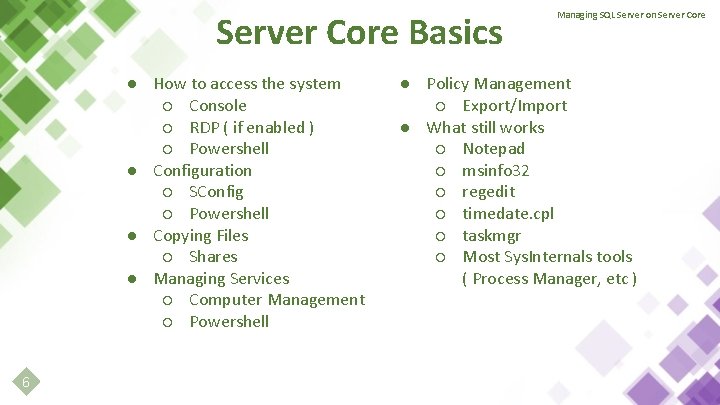 Managing SQL Server on Server Core

Server Core Basics

● How to access the system
  ○ Console
  ○ RDP ( if enabled )
  ○ Powershell
● Configuration
  ○ SConfig
  ○ Powershell
● Copying Files
  ○ Shares
● Managing Services
  ○ Computer Management
  ○ Powershell

● Policy Management
  ○ Export/Import
● What still works
  ○ Notepad
  ○ msinfo32
  ○ regedit
  ○ timedate.cpl
  ○ taskmgr
  ○ Most SysInternals tools ( Process Manager, etc )

6